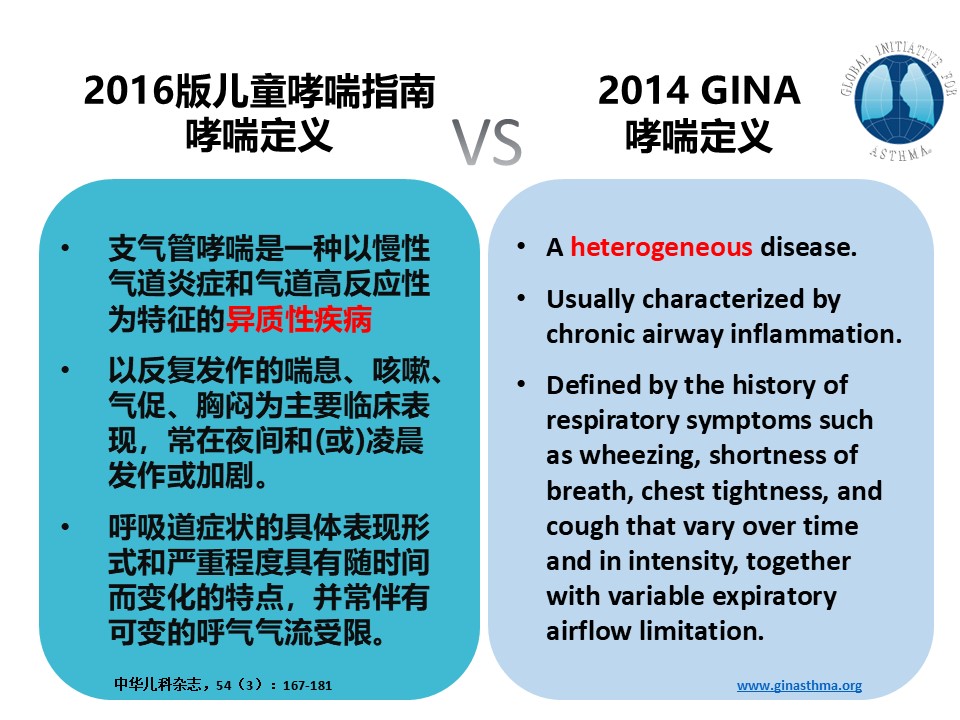 2016版儿童哮喘指南
哮喘定义

VS

2014 GINA
哮喘定义

GLOBAL INITIATIVE FOR ASTHMA

• 支气管哮喘是一种以慢性气道炎症和气道高反应性为特征的异质性疾病

• 以反复发作的喘息、咳嗽、气促、胸闷为主要临床表现，常在夜间和(或)凌晨发作或加剧。

• 呼吸道症状的具体表现形式和严重程度具有随时间而变化的特点，并常伴有可变的呼气气流受限。

中华儿科杂志，54（3）：167-181

• A heterogeneous disease.

• Usually characterized by chronic airway inflammation.

• Defined by the history of respiratory symptoms such as wheezing, shortness of breath, chest tightness, and cough that vary over time and in intensity, together with variable expiratory airflow limitation.

www.ginasthma.org